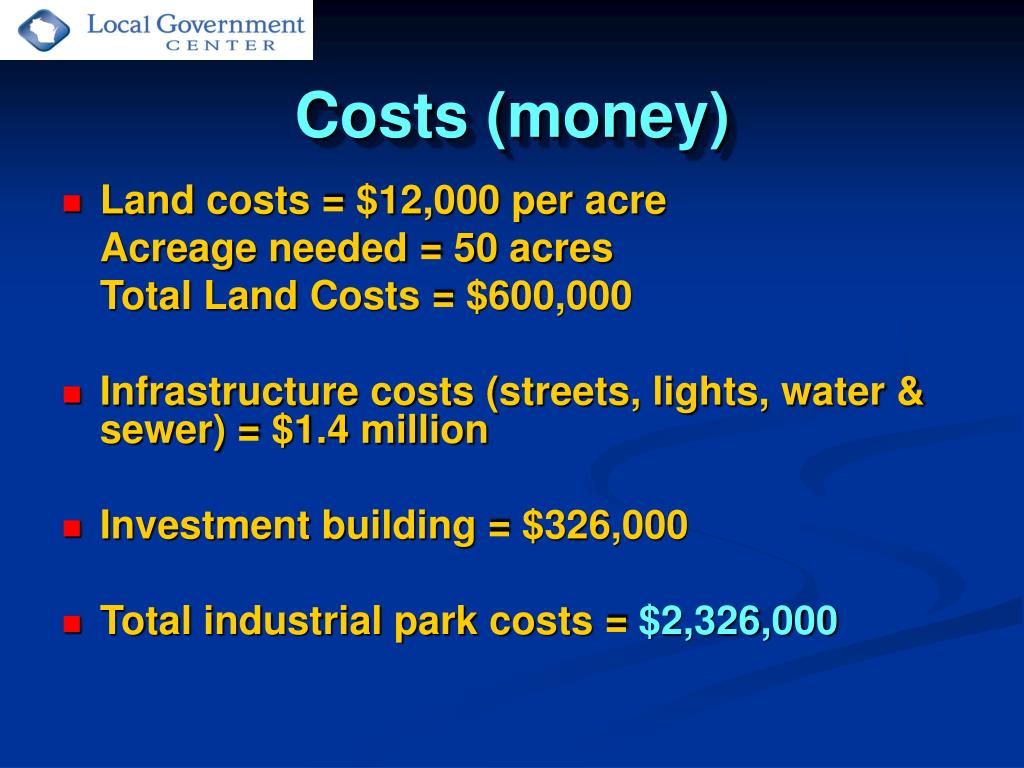 Local Government
CENTER

Costs (money)

Land costs = \$12,000 per acre
Acreage needed = 50 acres
Total Land Costs = \$600,000

Infrastructure costs (streets, lights, water & sewer) = \$1.4 million

Investment building = \$326,000

Total industrial park costs = \$2,326,000